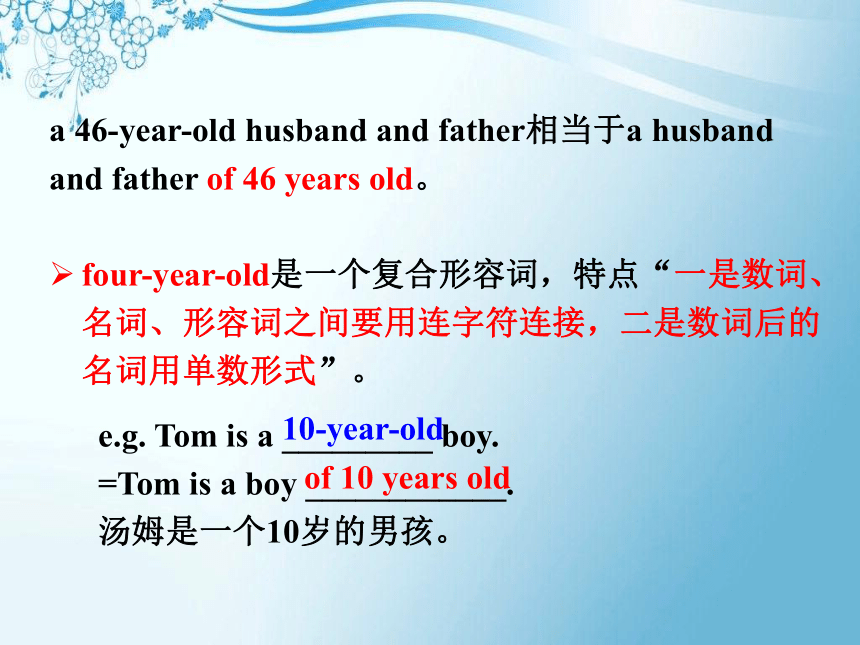 a 46-year-old husband and father相当于a husband and father of 46 years old。

➢ four-year-old是一个复合形容词，特点“一是数词、名词、形容词之间要用连字符连接，二是数词后的名词用单数形式”。

e.g. Tom is a 10-year-old boy.
=Tom is a boy of 10 years old.
汤姆是一个10岁的男孩。